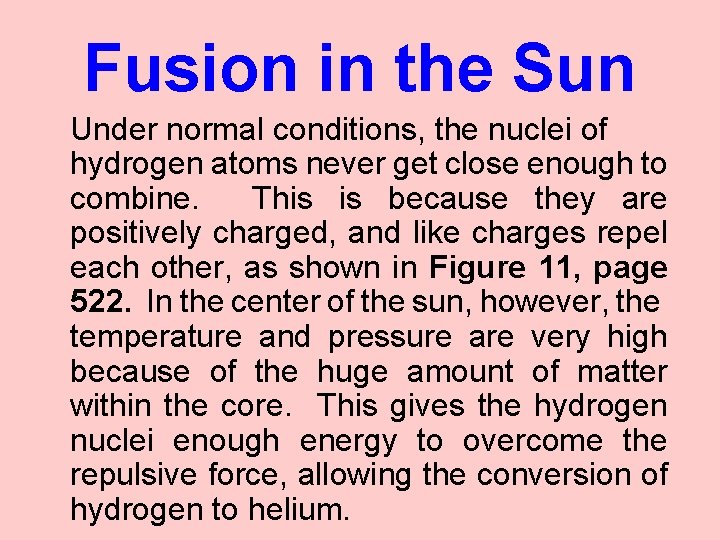 Fusion in the Sun

Under normal conditions, the nuclei of hydrogen atoms never get close enough to combine. This is because they are positively charged, and like charges repel each other, as shown in Figure 11, page 522. In the center of the sun, however, the temperature and pressure are very high because of the huge amount of matter within the core. This gives the hydrogen nuclei enough energy to overcome the repulsive force, allowing the conversion of hydrogen to helium.